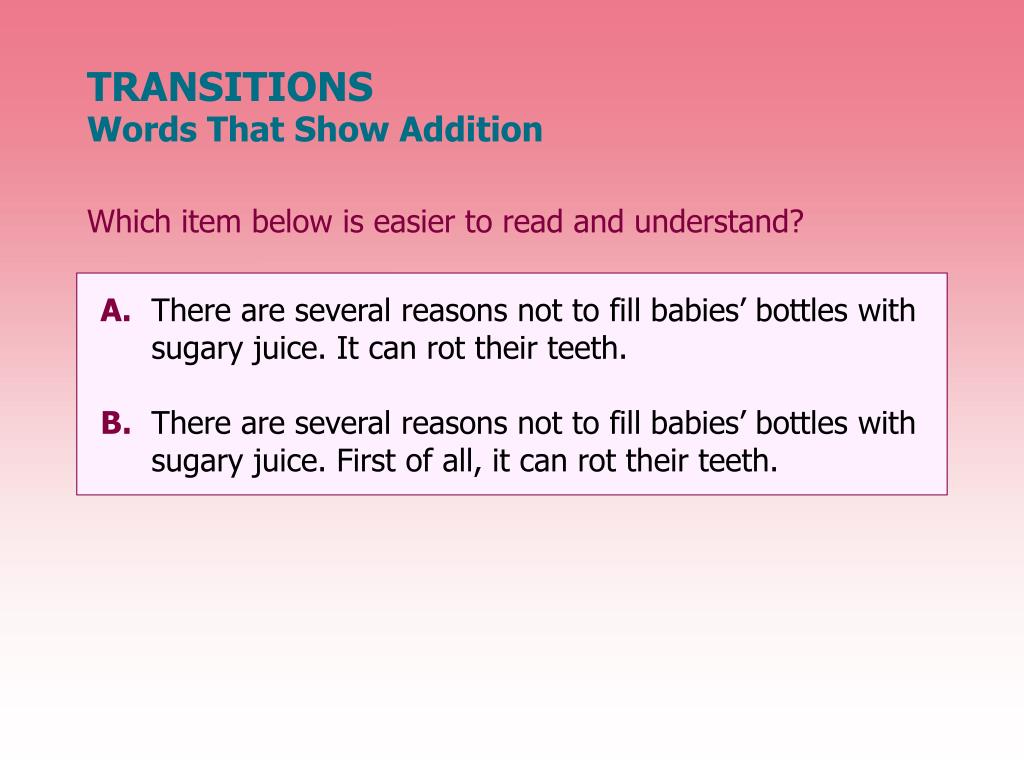 TRANSITIONS
Words That Show Addition

Which item below is easier to read and understand?

A. There are several reasons not to fill babies’ bottles with sugary juice. It can rot their teeth.

B. There are several reasons not to fill babies’ bottles with sugary juice. First of all, it can rot their teeth.